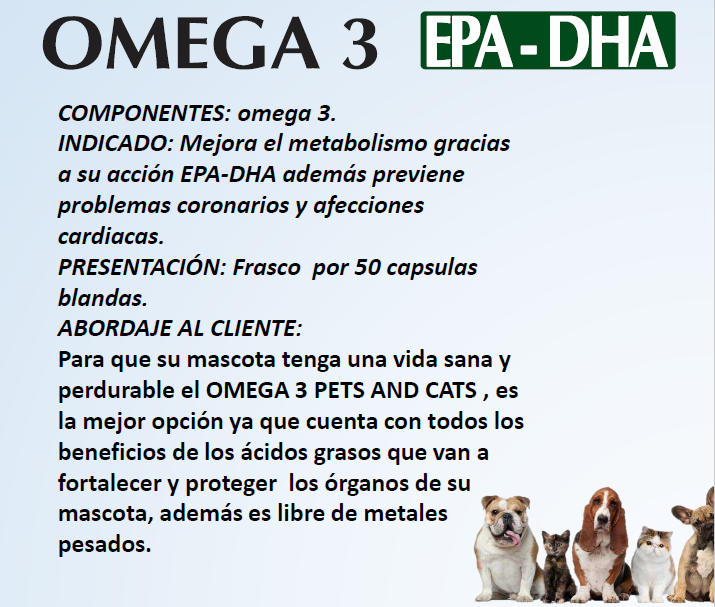 OMEGA 3 EPA - DHA

COMPONENTES: omega 3.
INDICADO: Mejora el metabolismo gracias a su acción EPA-DHA además previene problemas coronarios y afecciones cardiacas.
PRESENTACIÓN: Frasco por 50 capsulas blandas.
ABORDAJE AL CLIENTE:
Para que su mascota tenga una vida sana y perdurable el OMEGA 3 PETS AND CATS , es la mejor opción ya que cuenta con todos los beneficios de los ácidos grasos que van a fortalecer y proteger los órganos de su mascota, además es libre de metales pesados.